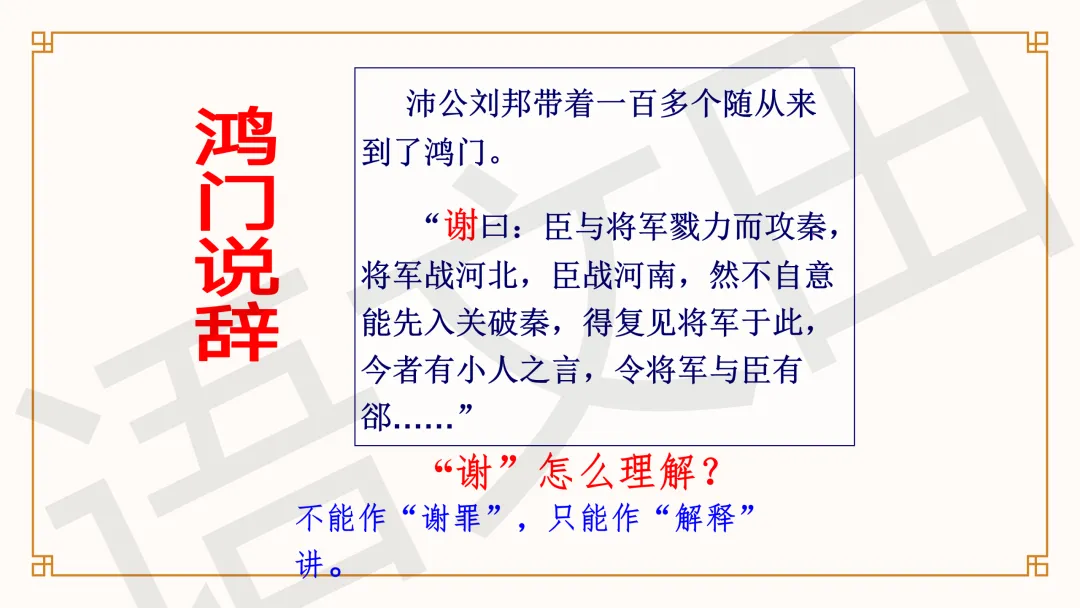 鸿门说辞

沛公刘邦带着一百多个随从来到了鸿门。

“谢曰：臣与将军戮力而攻秦，将军战河北，臣战河南，然不自意能先入关破秦，得复见将军于此，今者有小人之言，令将军与臣有郤……”

“谢”怎么理解？

不能作“谢罪”，只能作“解释”讲。